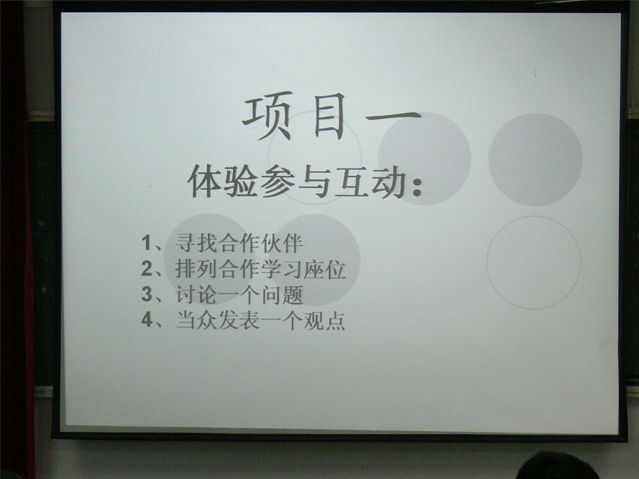 项目一

体验参与互动：

1、寻找合作伙伴
2、排列合作学习座位
3、讨论一个问题
4、当众发表一个观点